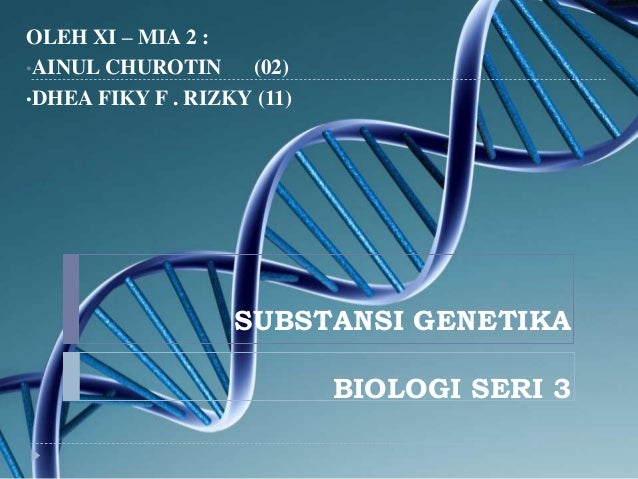 OLEH XI – MIA 2 :
•AINUL CHUROTIN (02)
•DHEA FIKY F . RIZKY (11)

SUBSTANSI GENETIKA

BIOLOGI SERI 3